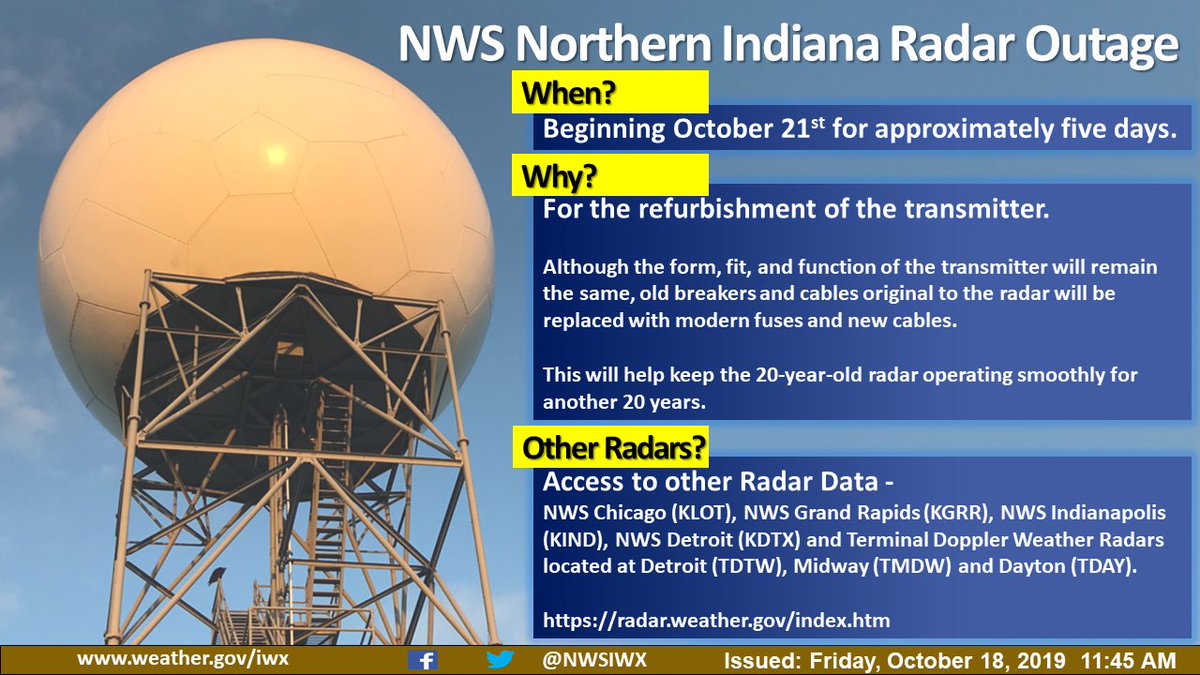 NWS Northern Indiana Radar Outage

When?

Beginning October 21$^{st}$ for approximately five days.

Why?

For the refurbishment of the transmitter.

Although the form, fit, and function of the transmitter will remain the same, old breakers and cables original to the radar will be replaced with modern fuses and new cables.

This will help keep the 20-year-old radar operating smoothly for another 20 years.

Other Radars?

Access to other Radar Data -

NWS Chicago (KLOT), NWS Grand Rapids (KGRR), NWS Indianapolis (KIND), NWS Detroit (KDTX) and Terminal Doppler Weather Radars located at Detroit (TDTW), Midway (TMDW) and Dayton (TDAY).

https://radar.weather.gov/index.htm

www.weather.gov/iwx @NWSIWX Issued: Friday, October 18, 2019 11:45 AM